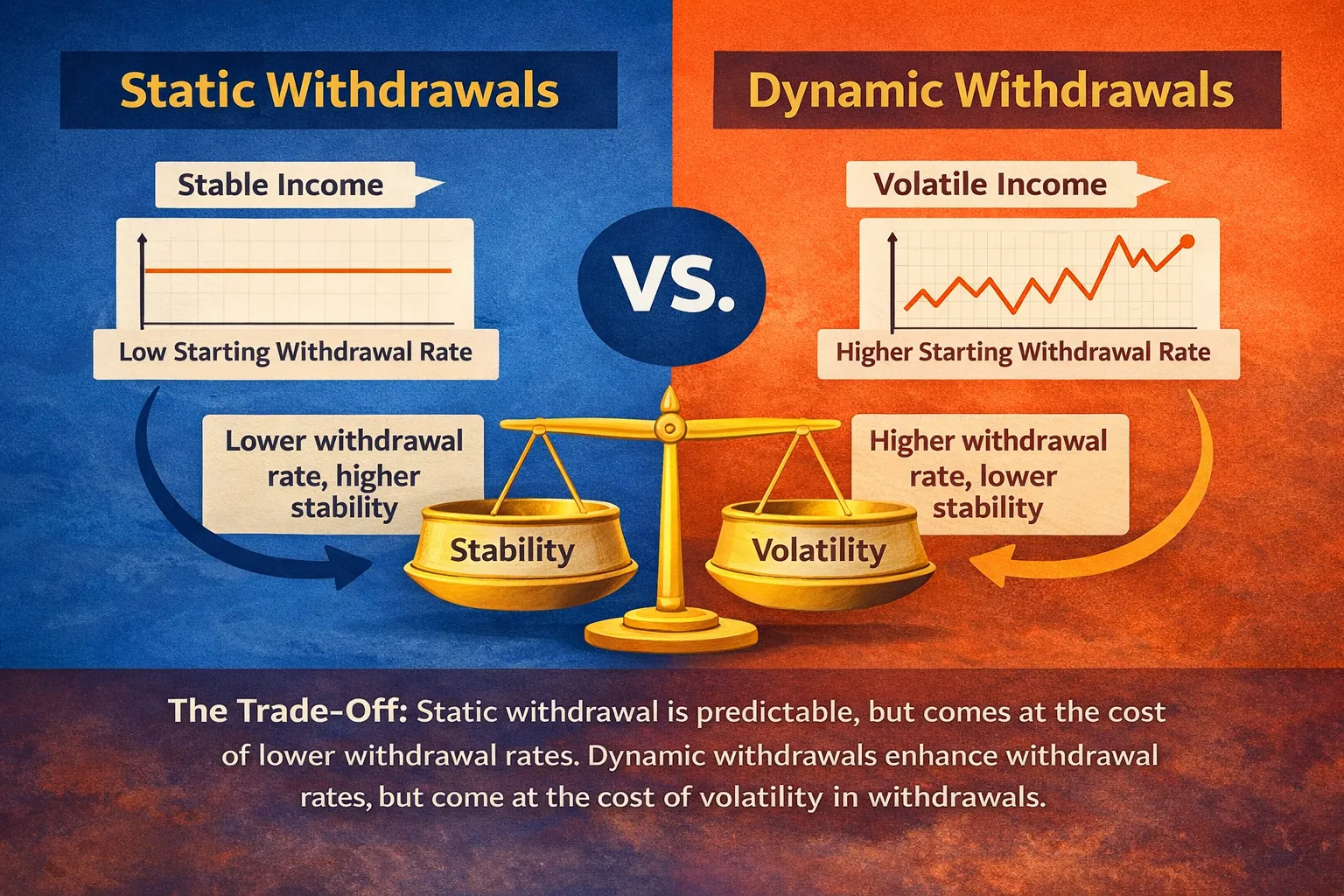 Static Withdrawals

Stable Income

Low Starting Withdrawal Rate

Lower withdrawal rate, higher stability

Stability

VS.

Dynamic Withdrawals

Volatile Income

Higher Starting Withdrawal Rate

Higher withdrawal rate, lower stability

Volatility

The Trade-Off: Static withdrawal is predictable, but comes at the cost of lower withdrawal rates. Dynamic withdrawals enhance withdrawal rates, but come at the cost of volatility in withdrawals.